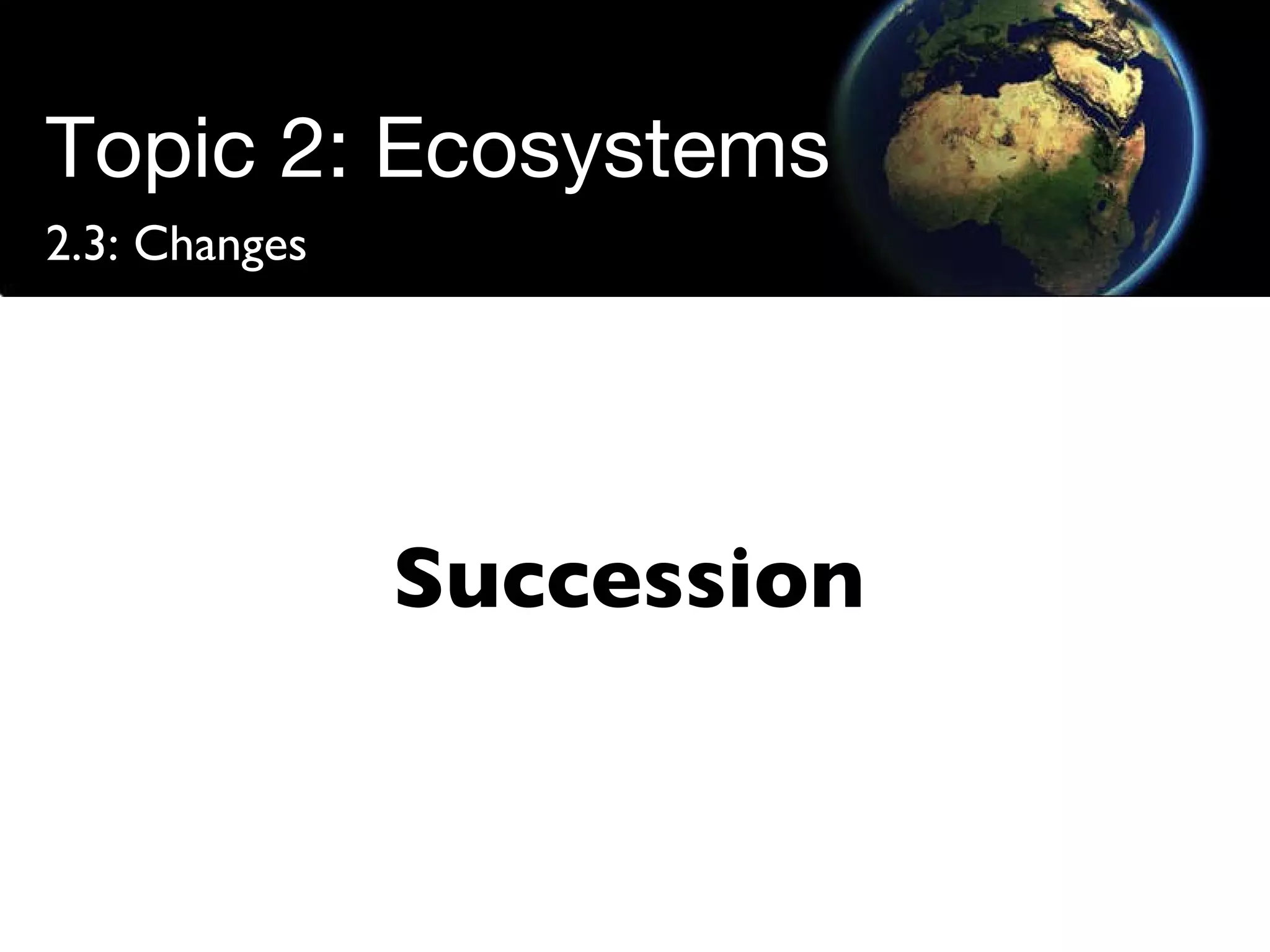 Topic 2: Ecosystems

2.3: Changes

Succession